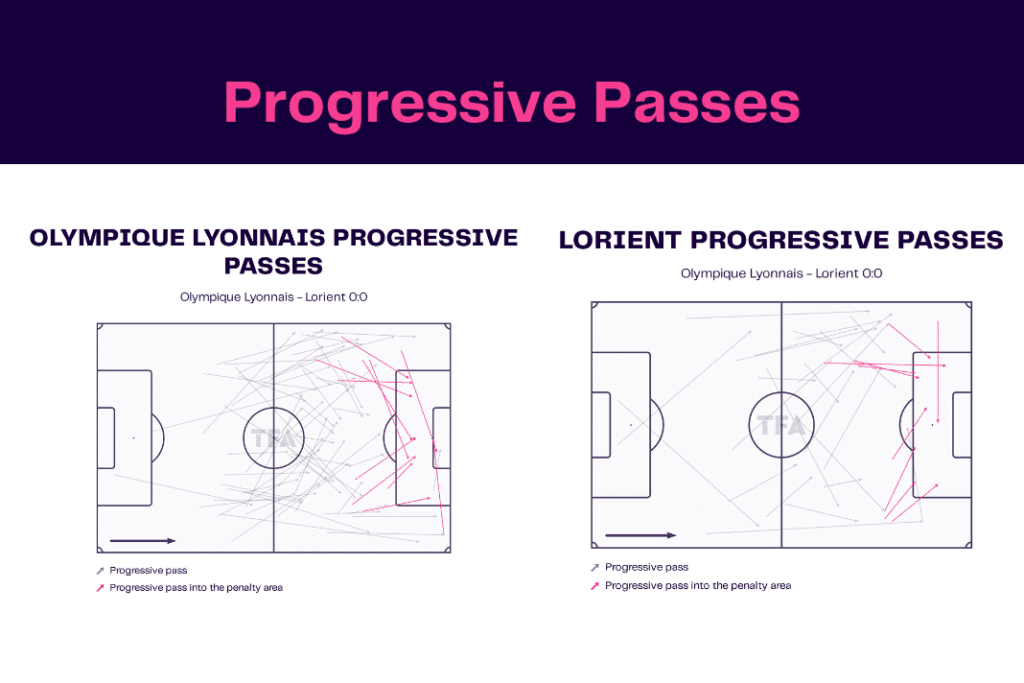 Progressive Passes

OLYMPIQUE LYONNAIS PROGRESSIVE PASSES

Olympique Lyonnais – Lorient 0:0

TFA

Progressive pass
Progressive pass into the penalty area

LORIENT PROGRESSIVE PASSES

Olympique Lyonnais – Lorient 0:0

TFA

Progressive pass
Progressive pass into the penalty area